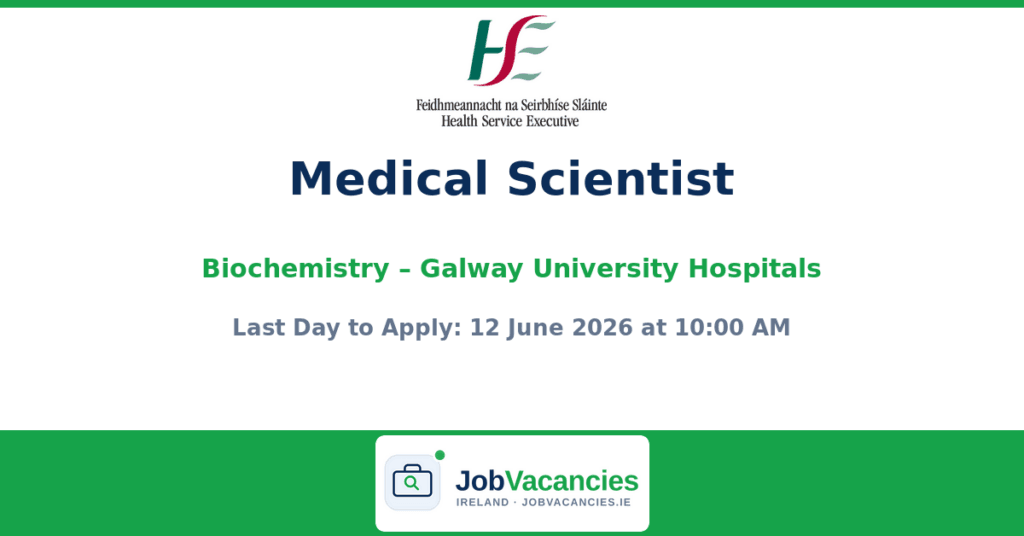 HSE

Feidhmeannacht na Seirbhíse Sláinte
Health Service Executive

Medical Scientist

Biochemistry – Galway University Hospitals

Last Day to Apply: 12 June 2026 at 10:00 AM

JobVacancies
IRELAND · JOBVACANCIES.IE